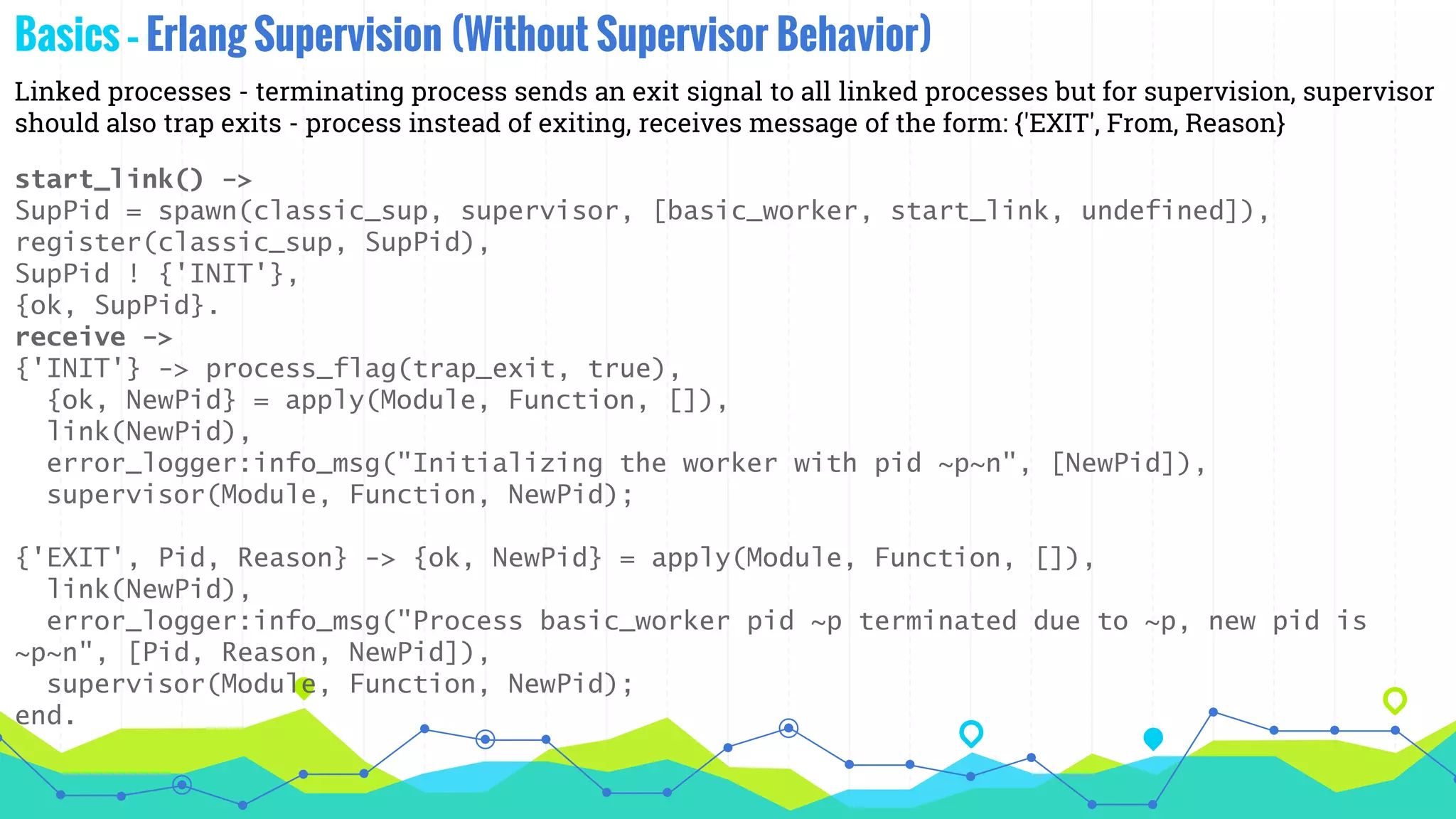 Basics - Erlang Supervision (Without Supervisor Behavior)

Linked processes - terminating process sends an exit signal to all linked processes but for supervision, supervisor should also trap exits - process instead of exiting, receives message of the form: {'EXIT', From, Reason}

start_link() ->
SupPid = spawn(classic_sup, supervisor, [basic_worker, start_link, undefined]),
register(classic_sup, SupPid),
SupPid ! {'INIT'},
{ok, SupPid}.
receive ->
{'INIT'} -> process_flag(trap_exit, true),
  {ok, NewPid} = apply(Module, Function, []),
  link(NewPid),
  error_logger:info_msg("Initializing the worker with pid ~p~n", [NewPid]),
  supervisor(Module, Function, NewPid);

{'EXIT', Pid, Reason} -> {ok, NewPid} = apply(Module, Function, []),
  link(NewPid),
  error_logger:info_msg("Process basic_worker pid ~p terminated due to ~p, new pid is ~p~n", [Pid, Reason, NewPid]),
  supervisor(Module, Function, NewPid);
end.